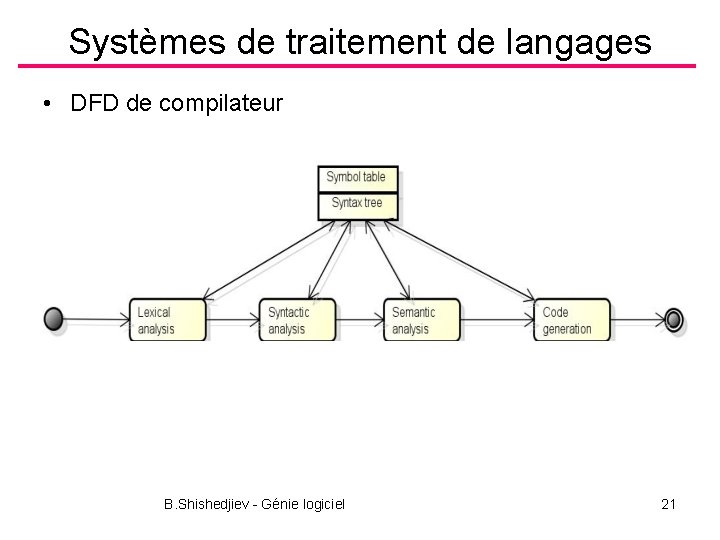 Systèmes de traitement de langages

• DFD de compilateur

Symbol table

Syntax tree

Lexical analysis

Syntactic analysis

Semantic analysis

Code generation

B.Shishedjiev - Génie logiciel

21